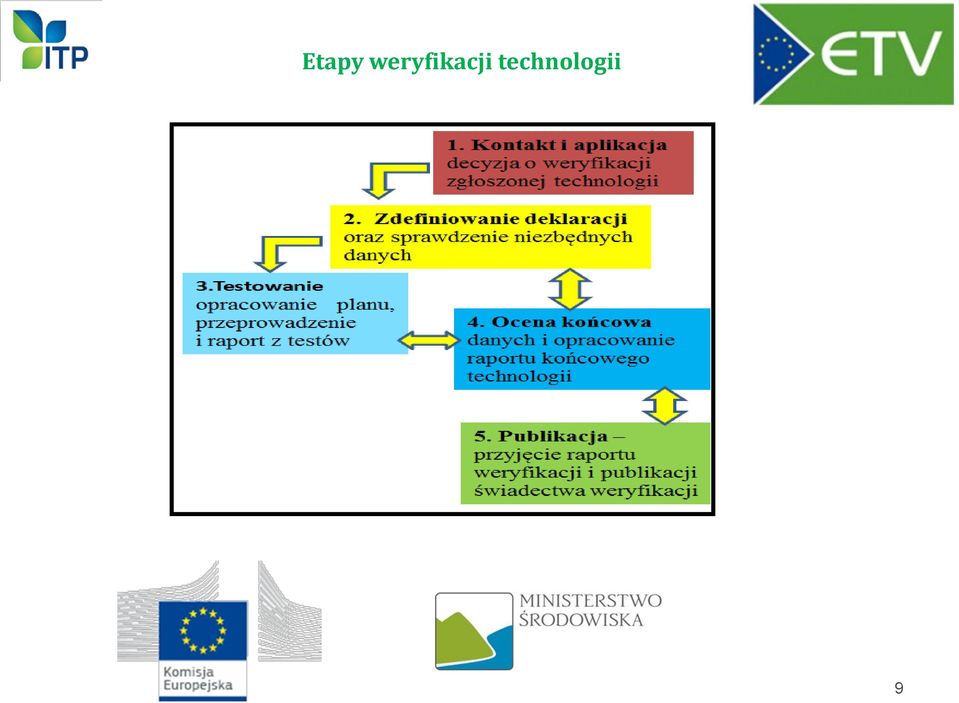 ITP

Etapy weryfikacji technologii

ETV

1. Kontakt i aplikacja decyzja o weryfikacji zgłoszonej technologii

2. Zdefiniowanie deklaracji oraz sprawdzenie niezbędnych danych

3.Testowanie opracowanie planu, przeprowadzenie i raport z testów

4. Ocena końcowa danych i opracowanie raportu końcowego technologii

5. Publikacja – przyjęcie raportu weryfikacji i publikacji świadectwa weryfikacji

Komisja Europejska

MINISTERSTWO ŚRODOWISKA

9